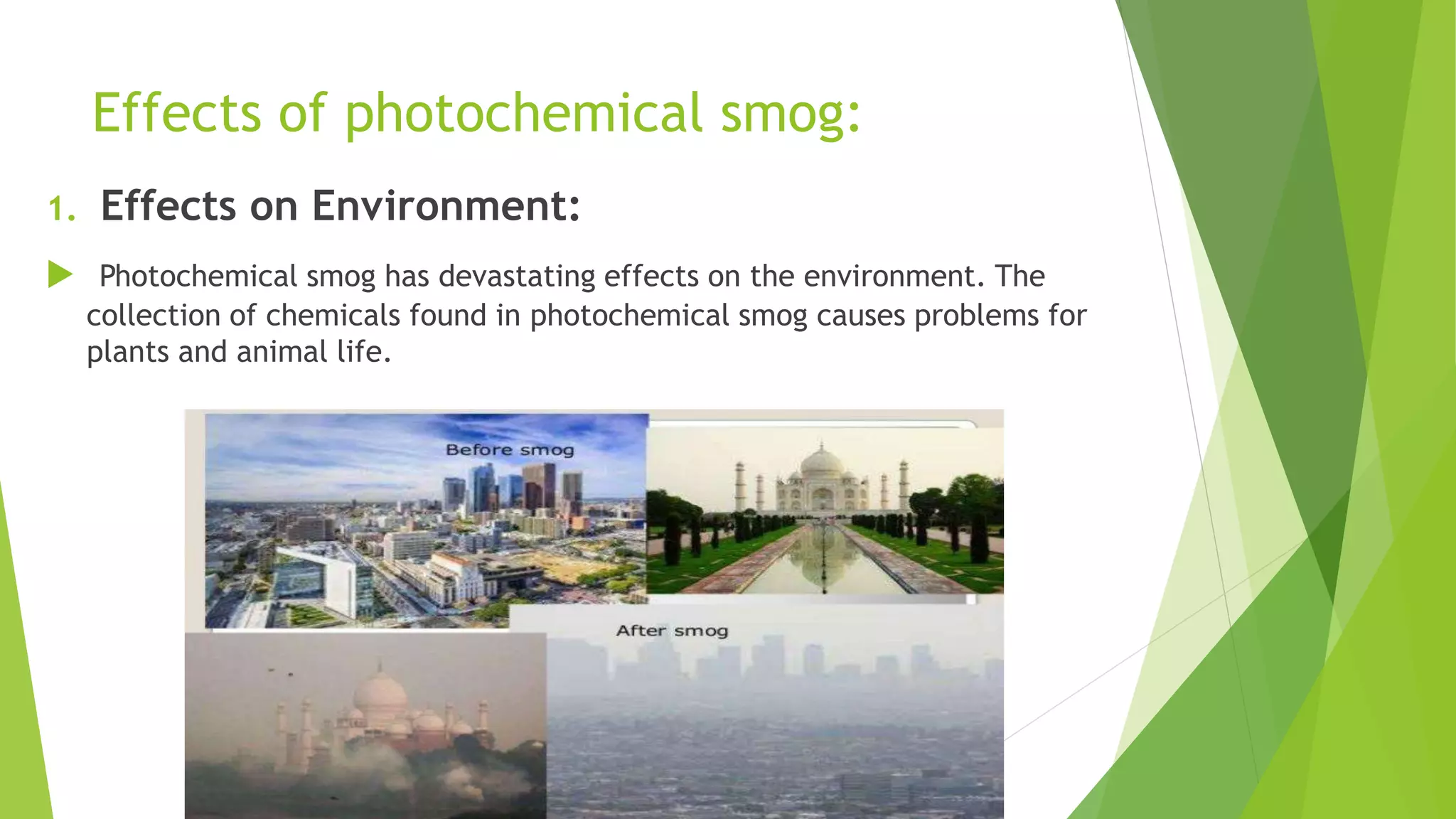 Effects of photochemical smog:

1. Effects on Environment:

Photochemical smog has devastating effects on the environment. The collection of chemicals found in photochemical smog causes problems for plants and animal life.

Before smog

After smog